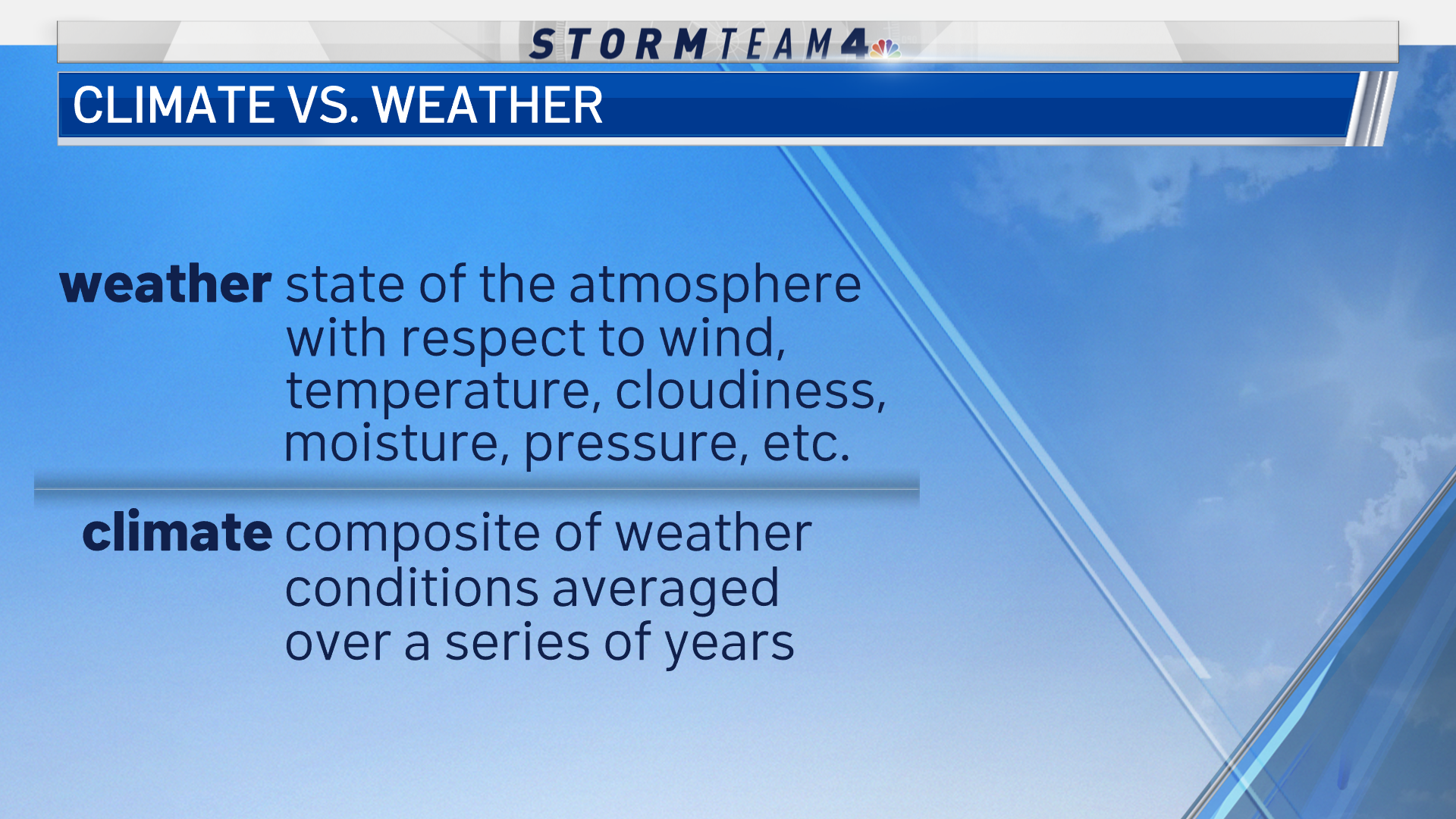 STORMTEAM4

CLIMATE VS. WEATHER

weather state of the atmosphere with respect to wind, temperature, cloudiness, moisture, pressure, etc.

climate composite of weather conditions averaged over a series of years